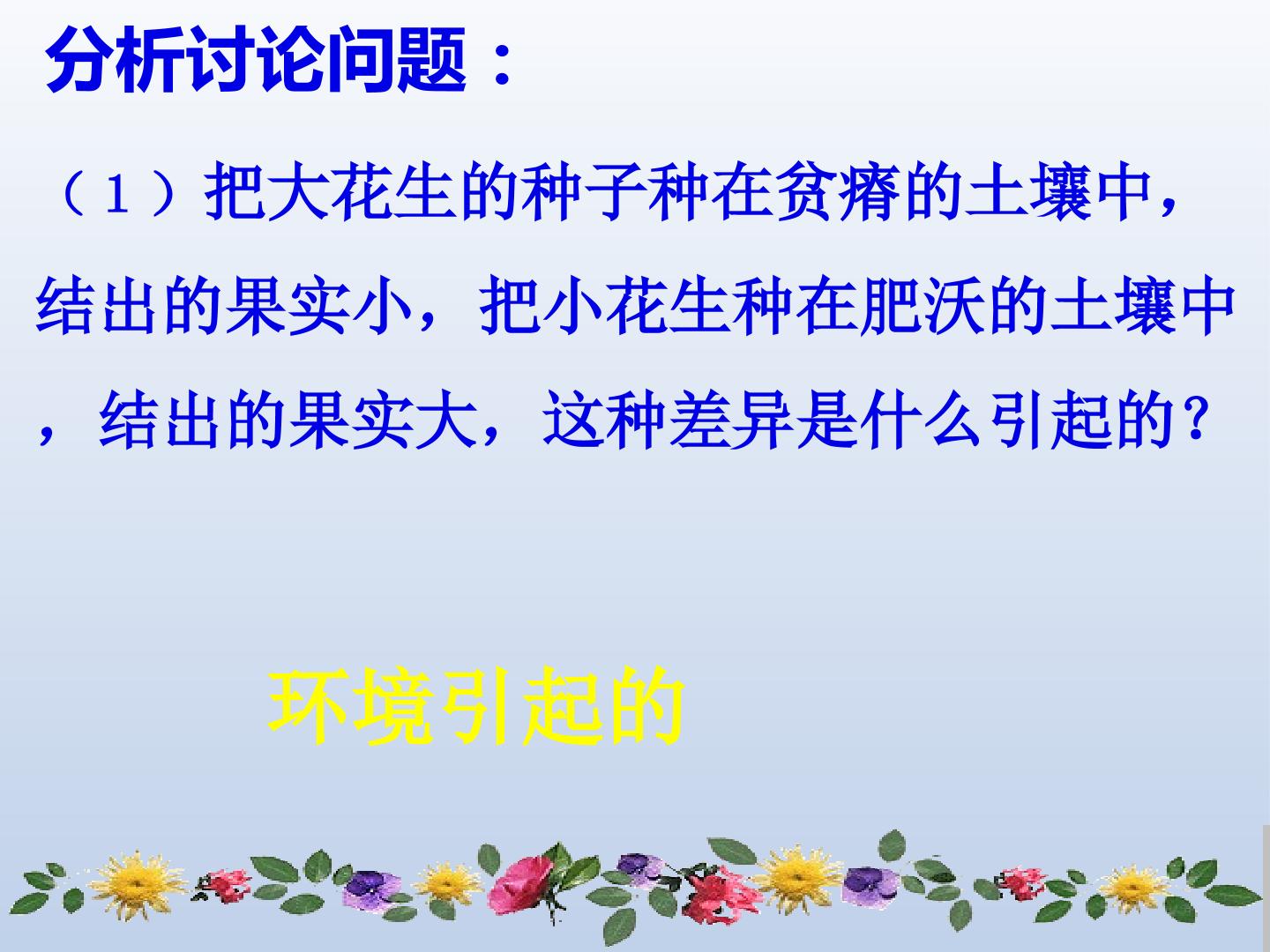 分析讨论问题：

（1）把大花生的种子种在贫瘠的土壤中，结出的果实小，把小花生种在肥沃的土壤中，结出的果实大，这种差异是什么引起的？

环境引起的